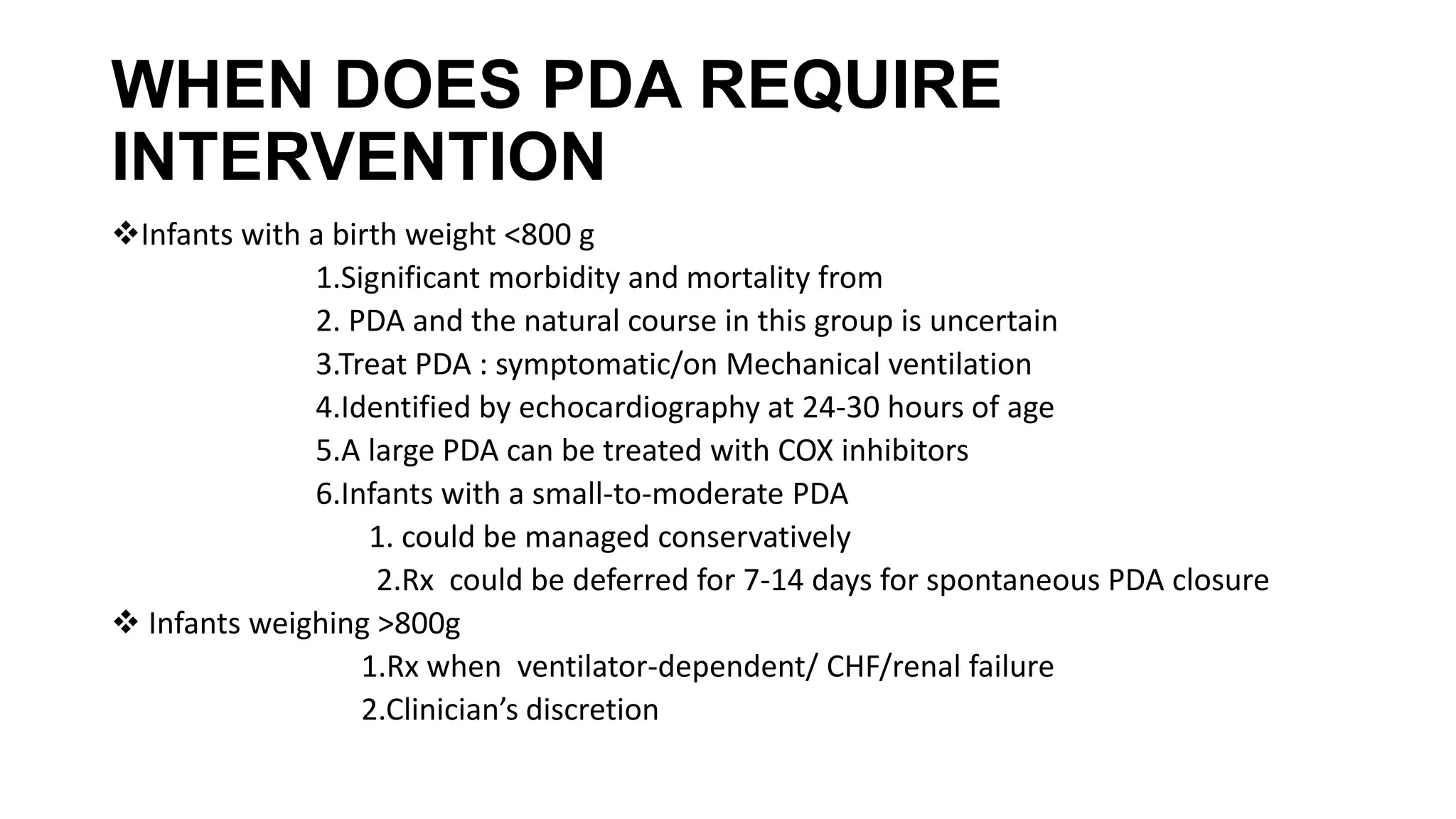 WHEN DOES PDA REQUIRE INTERVENTION

❖Infants with a birth weight <800 g

1.Significant morbidity and mortality from

2. PDA and the natural course in this group is uncertain

3.Treat PDA : symptomatic/on Mechanical ventilation

4.Identified by echocardiography at 24-30 hours of age

5.A large PDA can be treated with COX inhibitors

6.Infants with a small-to-moderate PDA

1. could be managed conservatively

2.Rx could be deferred for 7-14 days for spontaneous PDA closure

❖ Infants weighing >800g

1.Rx when ventilator-dependent/ CHF/renal failure

2.Clinician’s discretion